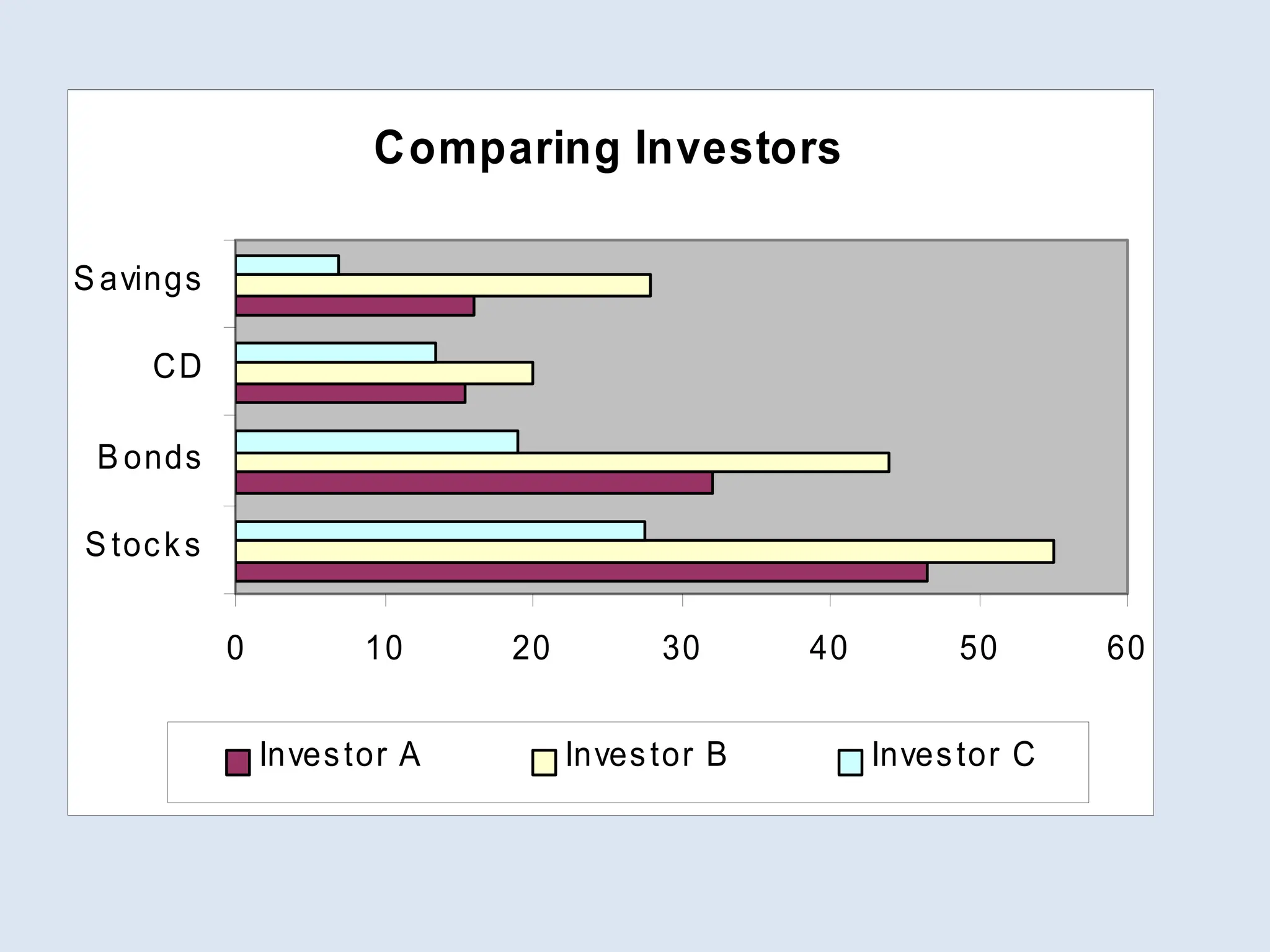 Comparing Investors

Savings
CD
Bonds
Stocks

0 10 20 30 40 50 60

Investor A
Investor B
Investor C